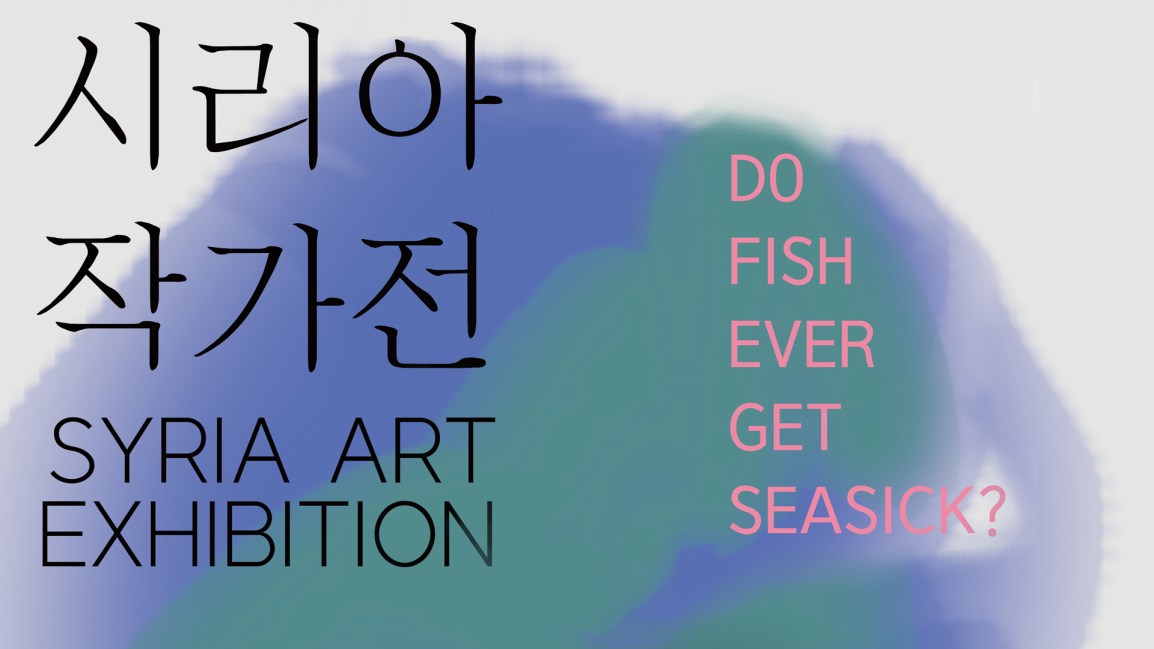 시리아
작가전
SYRIA ART
EXHIBITION

DO
FISH
EVER
GET
SEASICK?